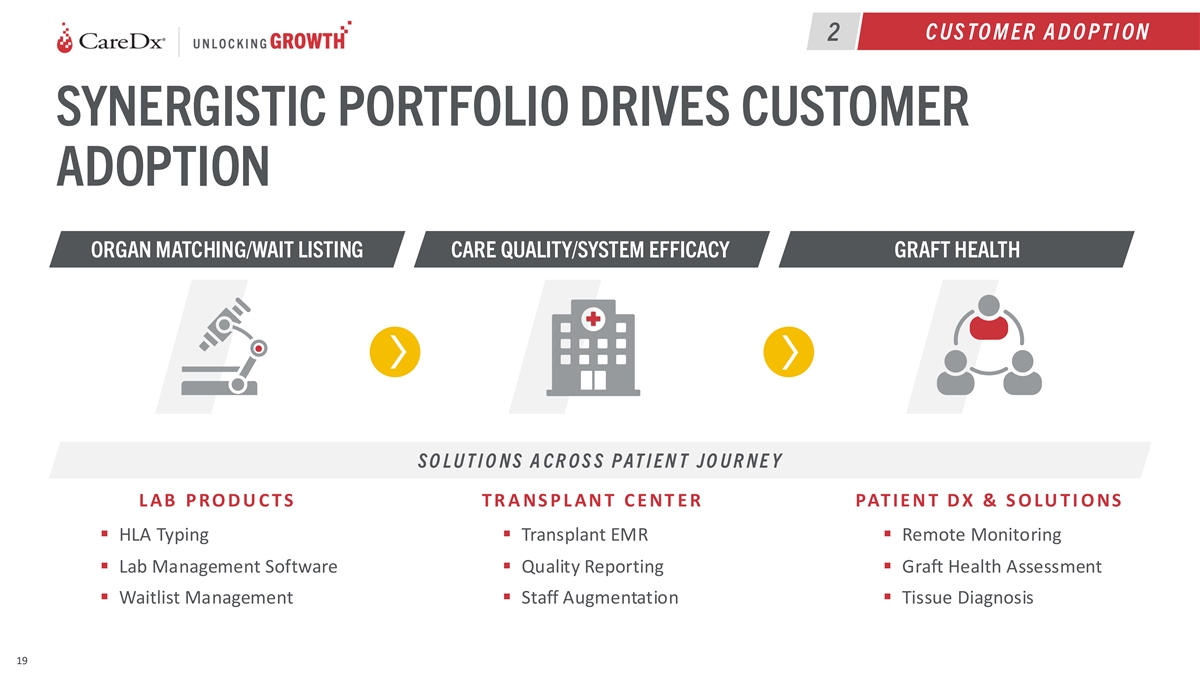 CareDx® | UNLOCKING GROWTH

2 CUSTOMER ADOPTION

SYNERGISTIC PORTFOLIO DRIVES CUSTOMER ADOPTION

ORGAN MATCHING/WAIT LISTING

CARE QUALITY/SYSTEM EFFICACY

GRAFT HEALTH

SOLUTIONS ACROSS PATIENT JOURNEY

LAB PRODUCTS
▪ HLA Typing
▪ Lab Management Software
▪ Waitlist Management

TRANSPLANT CENTER
▪ Transplant EMR
▪ Quality Reporting
▪ Staff Augmentation

PATIENT DX & SOLUTIONS
▪ Remote Monitoring
▪ Graft Health Assessment
▪ Tissue Diagnosis

19